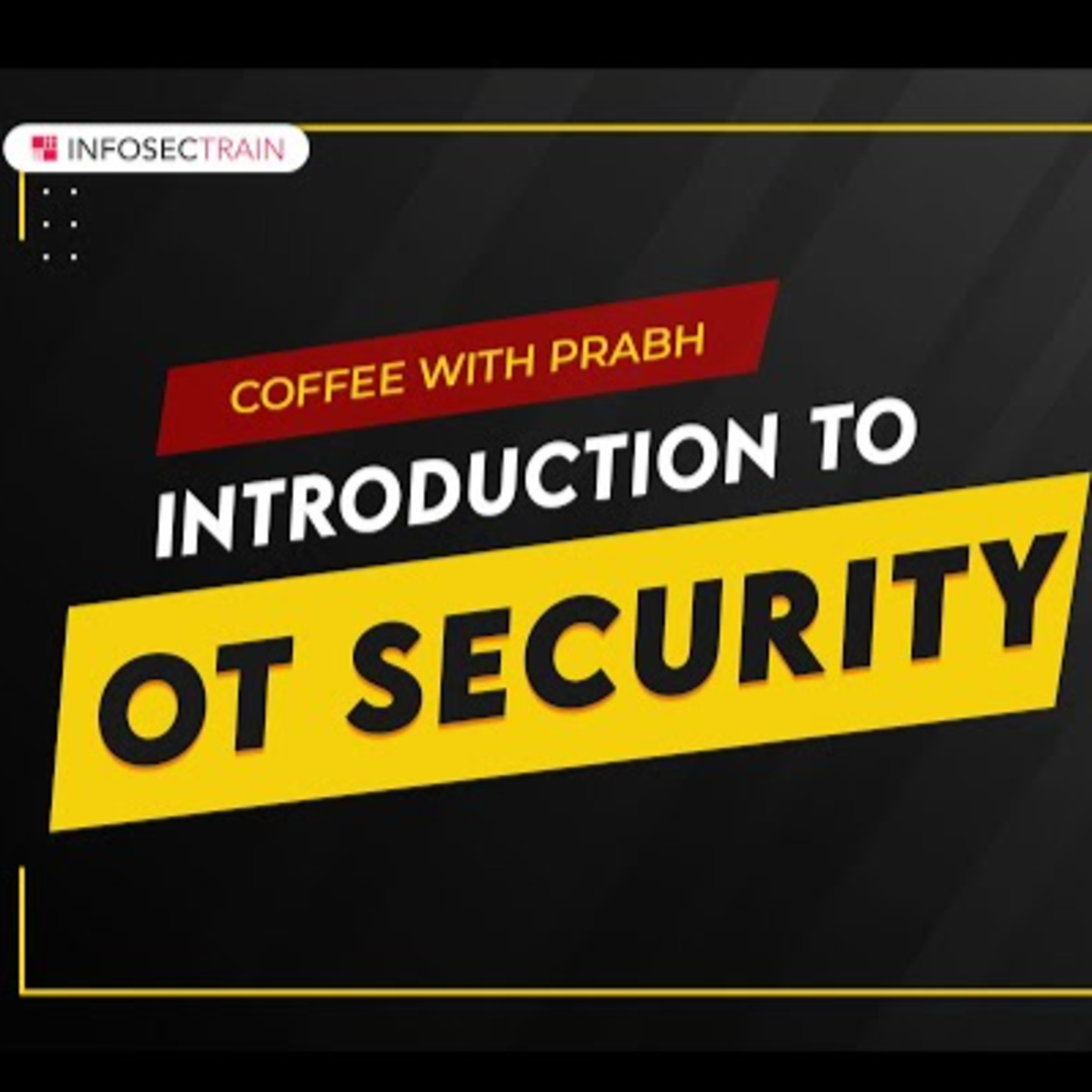 INFOSECTRAIN

COFFEE WITH PRABH

INTRODUCTION TO

OT SECURITY